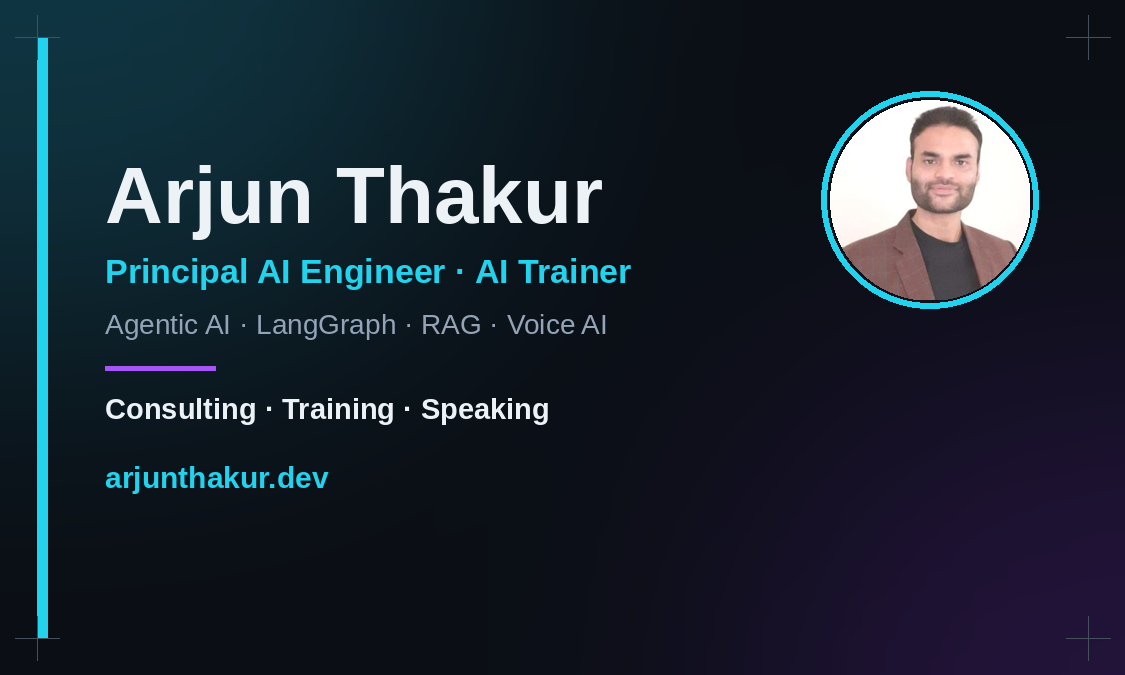 Arjun Thakur

Principal AI Engineer · AI Trainer

Agentic AI · LangGraph · RAG · Voice AI

Consulting · Training · Speaking

arjunthakur.dev